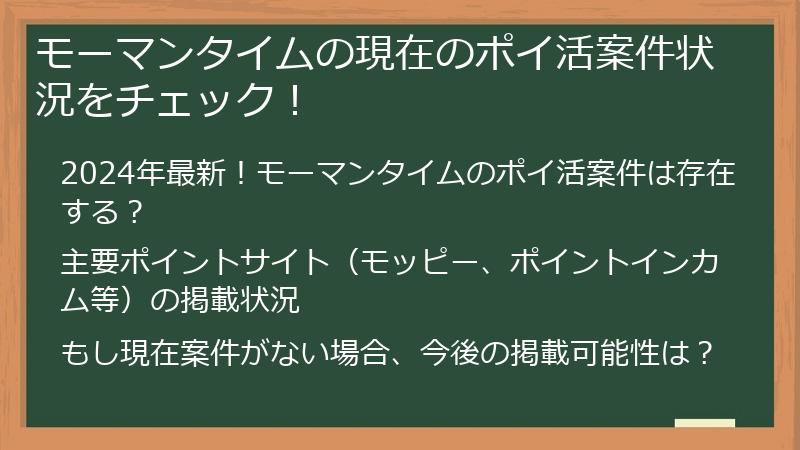 モーマンタイムの現在のポイ活案件状況をチェック！

2024年最新！モーマンタイムのポイ活案件は存在する？

主要ポイントサイト（モッピー、ポイントインカム等）の掲載状況

もし現在案件がない場合、今後の掲載可能性は？